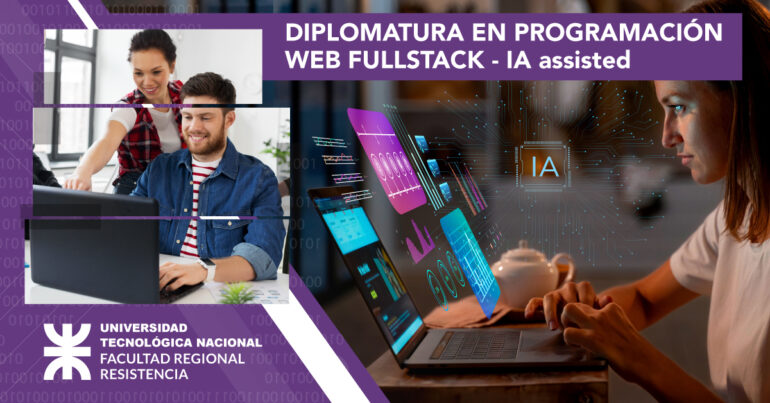 DIPLOMATURA EN PROGRAMACIÓN WEB FULLSTACK - IA assisted

IA

UNIVERSIDAD TECNOLÓGICA NACIONAL
FACULTAD REGIONAL RESISTENCIA